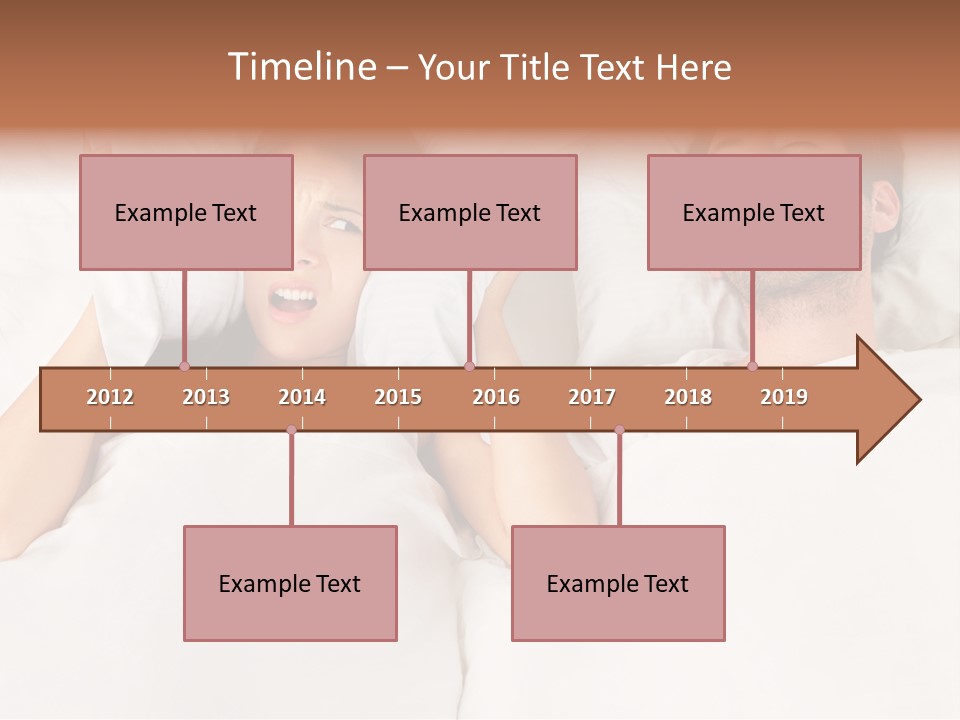 Timeline – Your Title Text Here

Example Text

Example Text

Example Text

2012 2013 2014 2015 2016 2017 2018 2019

Example Text

Example Text